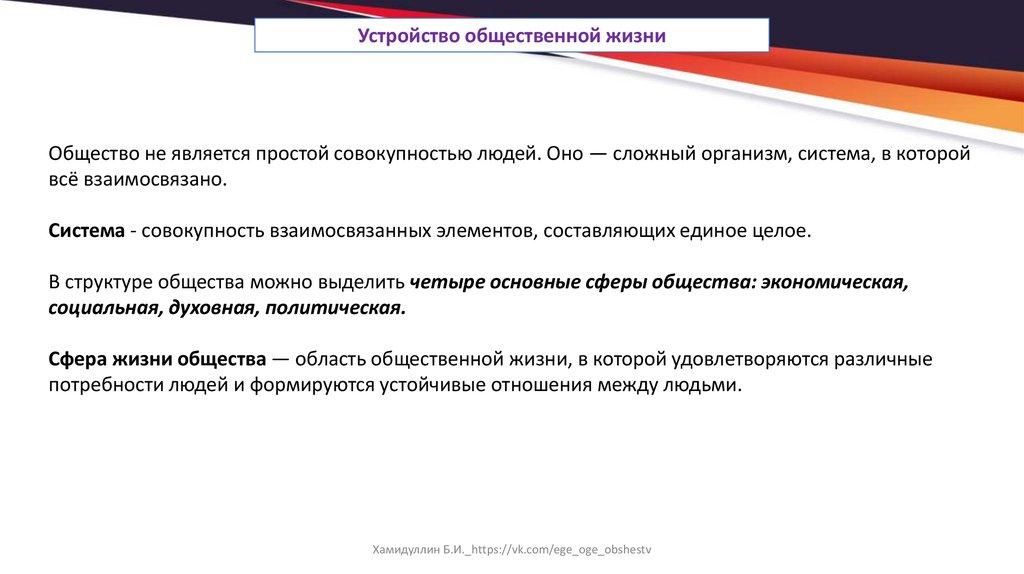 Устройство общественной жизни

Общество не является простой совокупностью людей. Оно — сложный организм, система, в которой всё взаимосвязано.

Система - совокупность взаимосвязанных элементов, составляющих единое целое.

В структуре общества можно выделить четыре основные сферы общества: экономическая, социальная, духовная, политическая.

Сфера жизни общества — область общественной жизни, в которой удовлетворяются различные потребности людей и формируются устойчивые отношения между людьми.

Хамидуллин Б.И._https://vk.com/ege_oge_obshestv